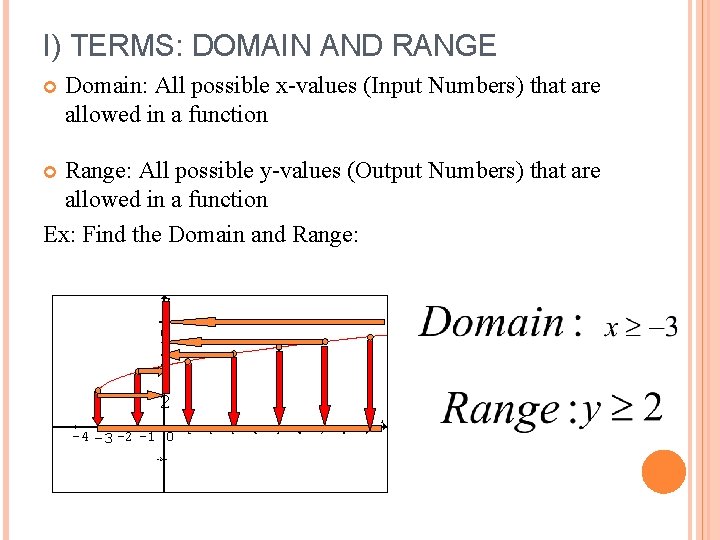 I) TERMS: DOMAIN AND RANGE

Domain: All possible x-values (Input Numbers) that are allowed in a function

Range: All possible y-values (Output Numbers) that are allowed in a function

Ex: Find the Domain and Range:

2

−4 −3 −2 −1 0

$Domain: x \geq -3$

$Range: y \geq 2$